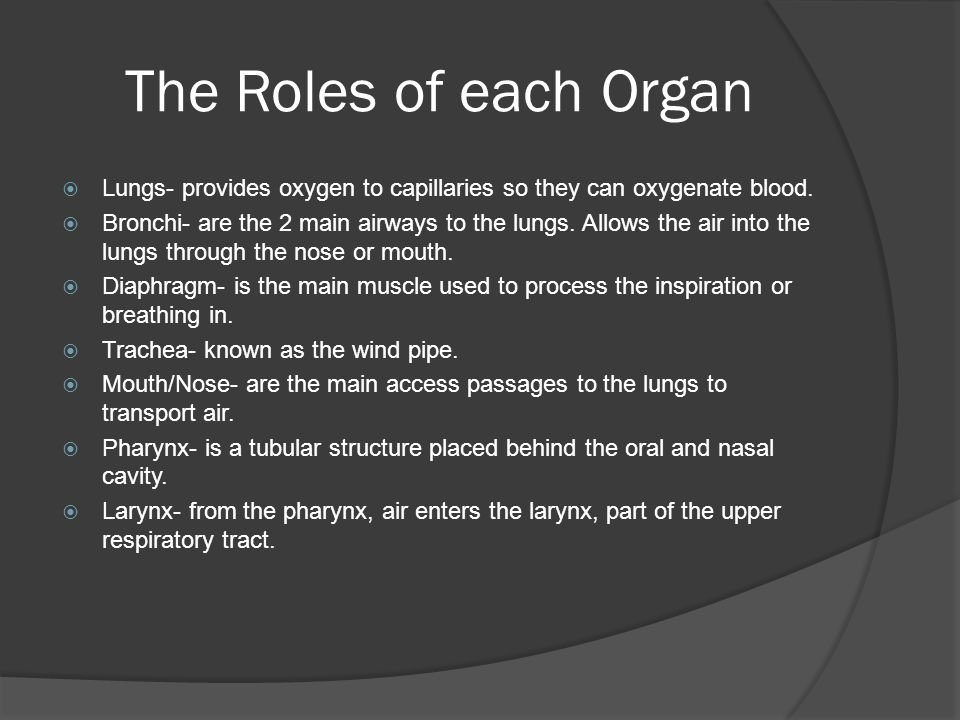 The Roles of each Organ

Lungs- provides oxygen to capillaries so they can oxygenate blood.

Bronchi- are the 2 main airways to the lungs. Allows the air into the lungs through the nose or mouth.

Diaphragm- is the main muscle used to process the inspiration or breathing in.

Trachea- known as the wind pipe.

Mouth/Nose- are the main access passages to the lungs to transport air.

Pharynx- is a tubular structure placed behind the oral and nasal cavity.

Larynx- from the pharynx, air enters the larynx, part of the upper respiratory tract.